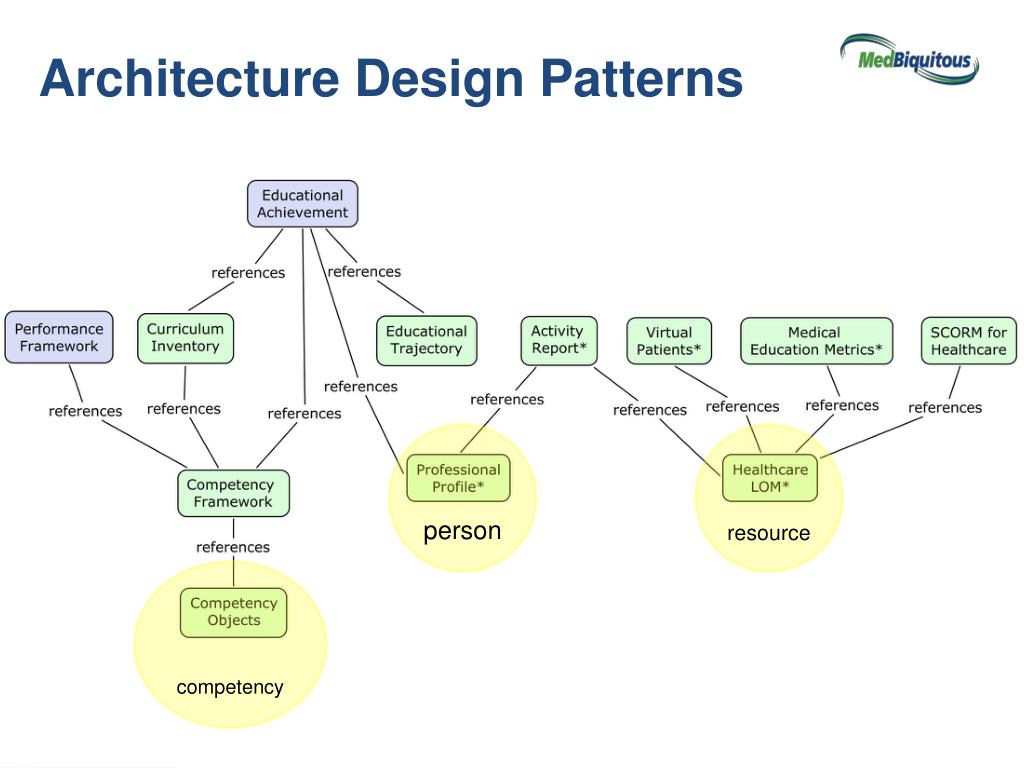 Architecture Design Patterns

MedBiquitous

Educational Achievement

references

references

Performance Framework

Curriculum Inventory

Educational Trajectory

Activity Report*

Virtual Patients*

Medical Education Metrics*

SCORM for Healthcare

references

references

references

references

references

references

references

references

references

Competency Framework

Professional Profile*

Healthcare LOM*

person

resource

references

Competency Objects

competency